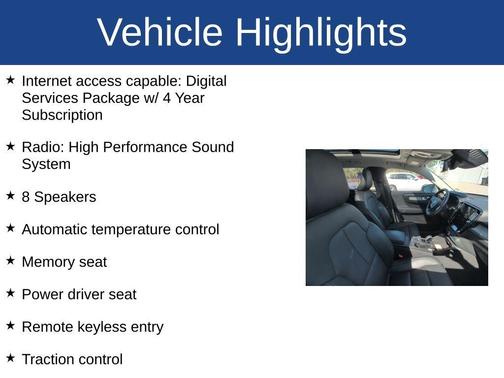 Vehicle Highlights

★ Internet access capable: Digital Services Package w/ 4 Year Subscription

★ Radio: High Performance Sound System

★ 8 Speakers

★ Automatic temperature control

★ Memory seat

★ Power driver seat

★ Remote keyless entry

★ Traction control